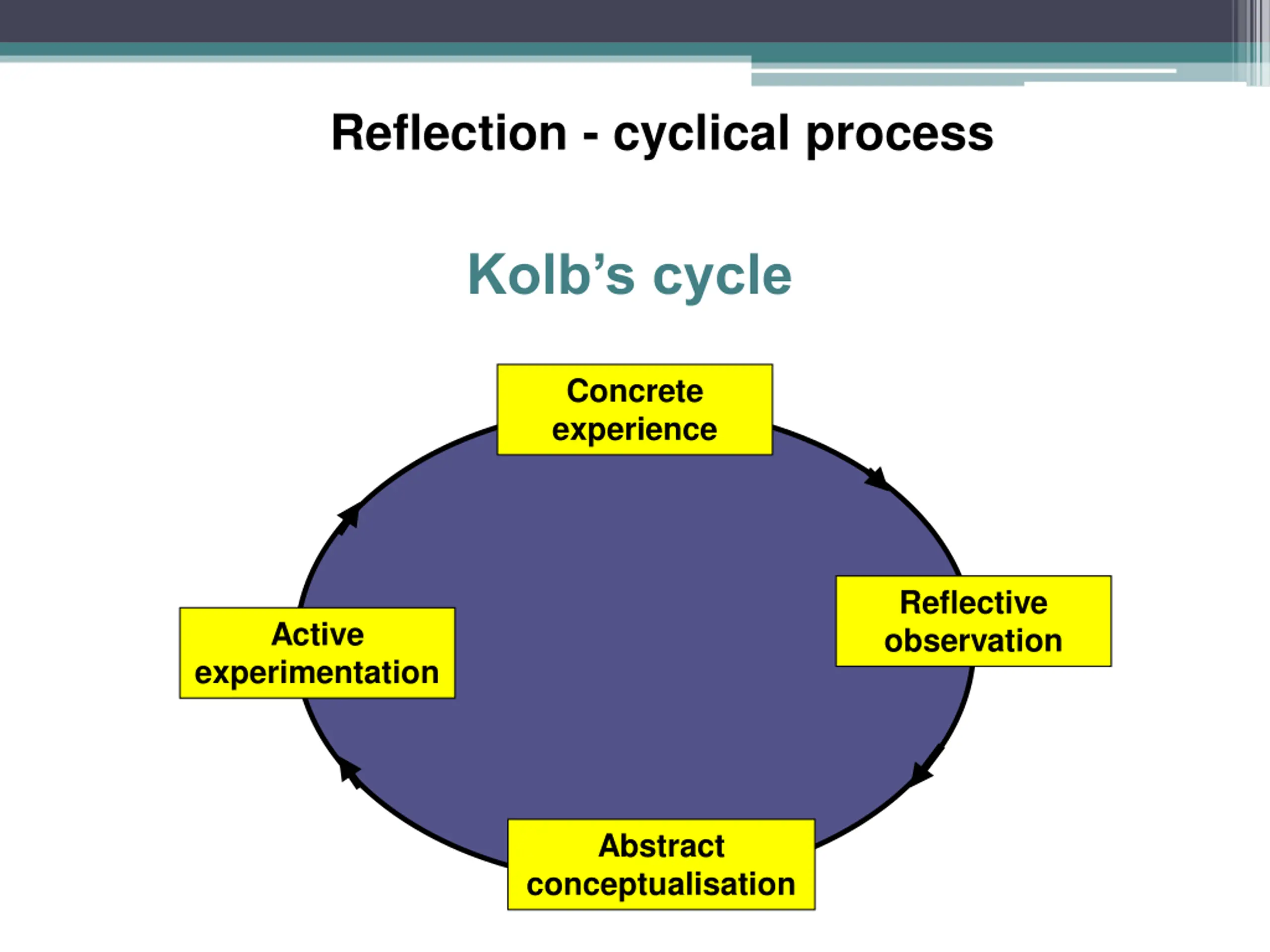 Reflection - cyclical process

Kolb’s cycle

Concrete experience

Reflective observation

Abstract conceptualisation

Active experimentation